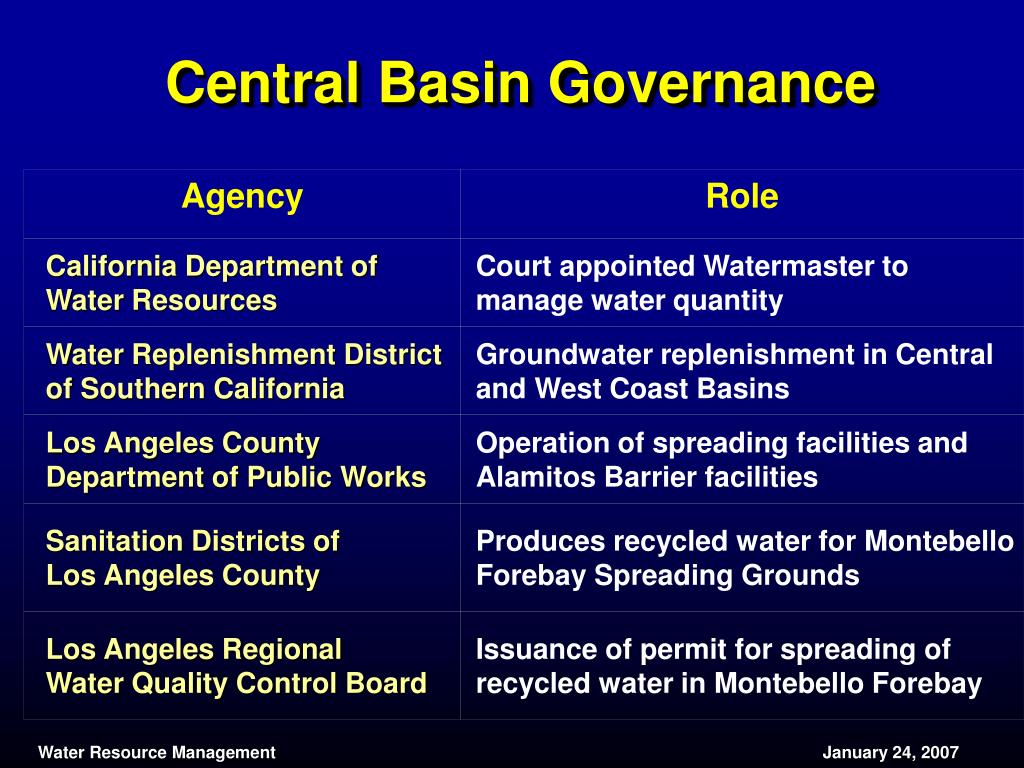 Central Basin Governance

| Agency | Role |
|---|---|
| California Department of Water Resources | Court appointed Watermaster to manage water quantity |
| Water Replenishment District of Southern California | Groundwater replenishment in Central and West Coast Basins |
| Los Angeles County Department of Public Works | Operation of spreading facilities and Alamitos Barrier facilities |
| Sanitation Districts of Los Angeles County | Produces recycled water for Montebello Forebay Spreading Grounds |
| Los Angeles Regional Water Quality Control Board | Issuance of permit for spreading of recycled water in Montebello Forebay |

Water Resource Management

January 24, 2007